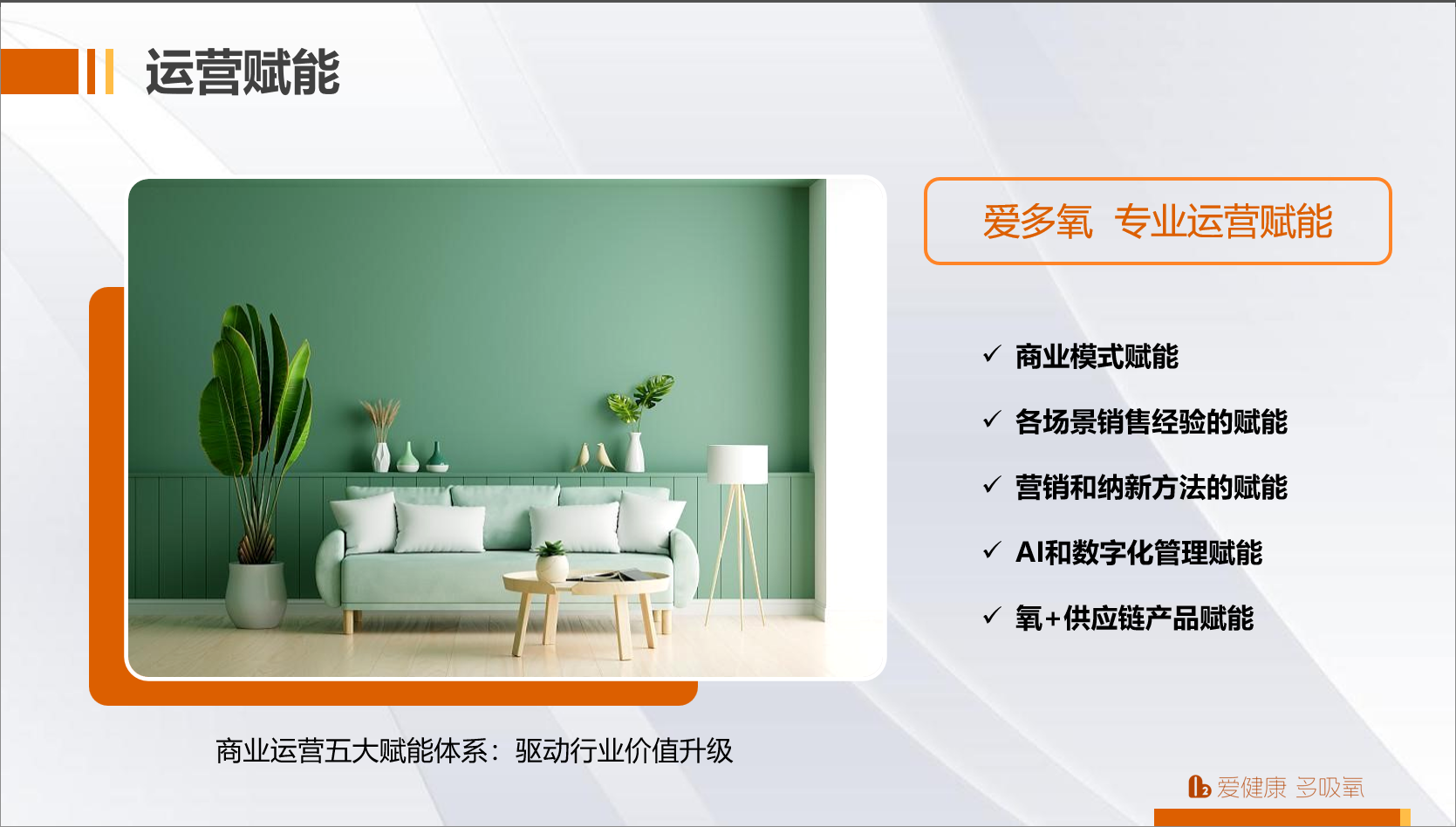 运营赋能

爱多氧 专业运营赋能

✓ 商业模式赋能

✓ 各场景销售经验的赋能

✓ 营销和纳新方法的赋能

✓ AI和数字化管理赋能

✓ 氧+供应链产品赋能

商业运营五大赋能体系：驱动行业价值升级

爱健康 多吸氧